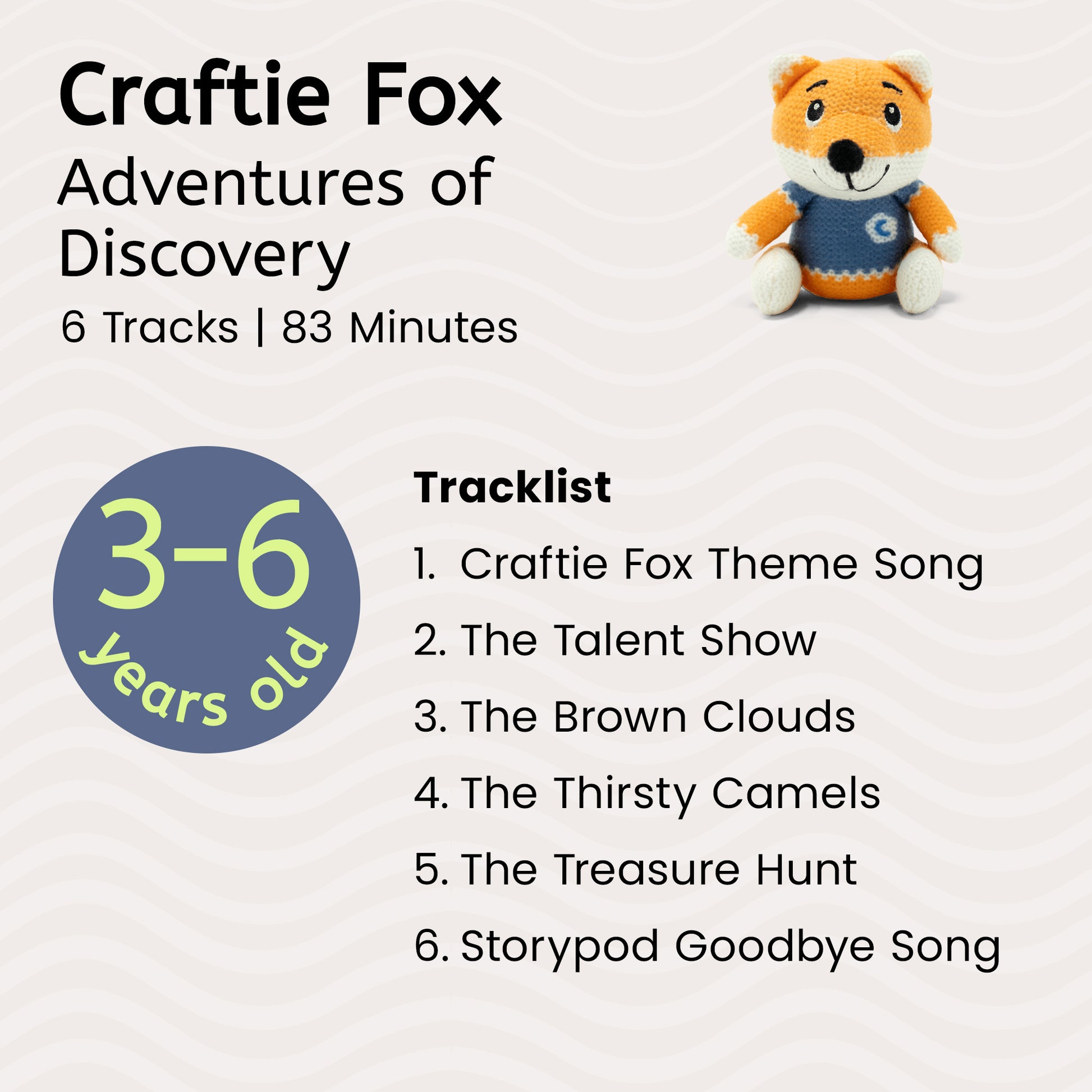 Craftie Fox
Adventures of Discovery
6 Tracks | 83 Minutes

3-6
years old

Tracklist
1. Craftie Fox Theme Song
2. The Talent Show
3. The Brown Clouds
4. The Thirsty Camels
5. The Treasure Hunt
6. Storypod Goodbye Song